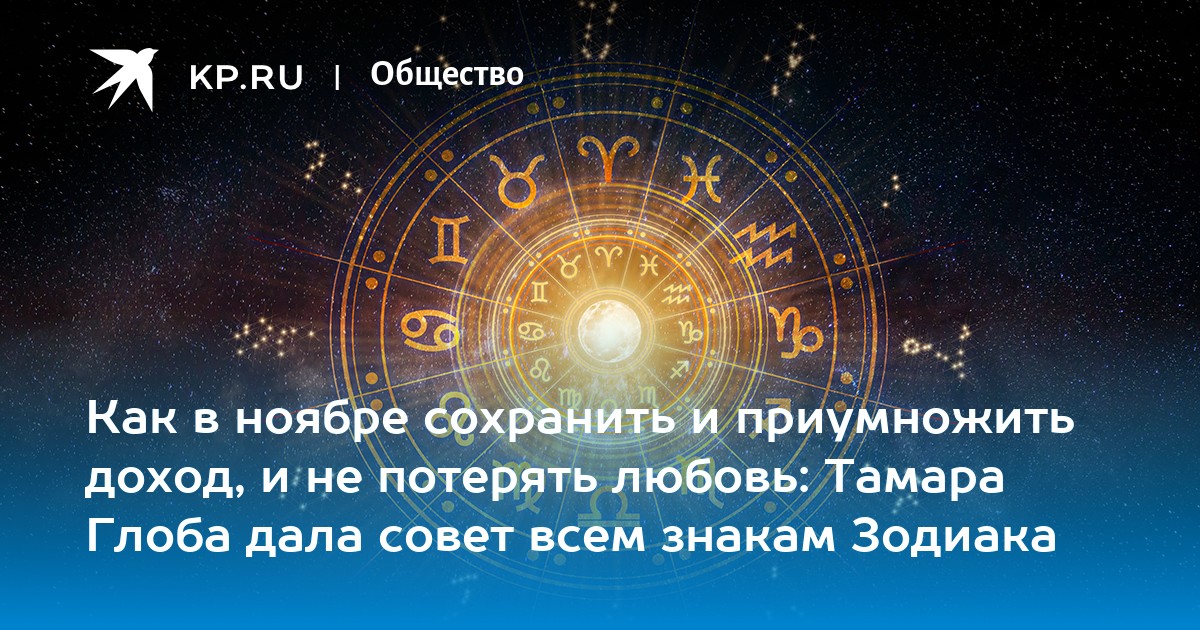 KP.RU | Общество

Как в ноябре сохранить и приумножить доход, и не потерять любовь: Тамара Глоба дала совет всем знакам Зодиака